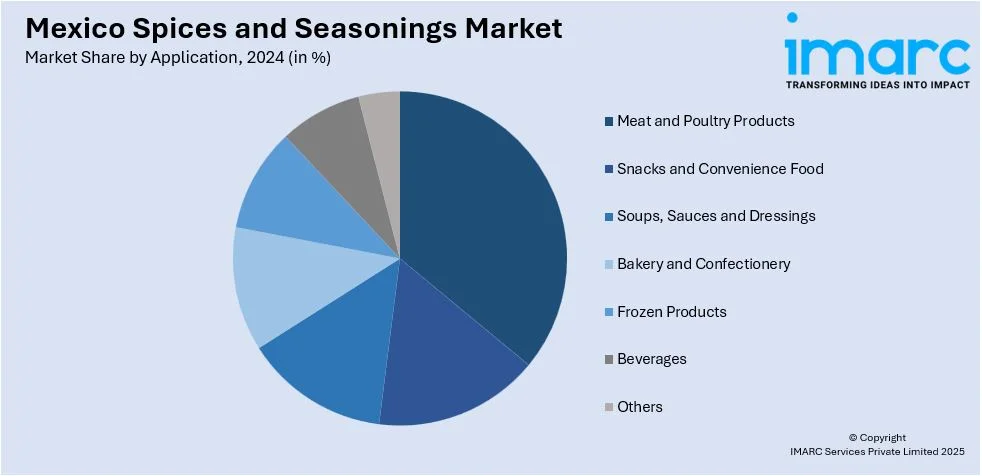 Mexico Spices and Seasonings Market
Market Share by Application, 2024 (in %)

imarc
TRANSFORMING IDEAS INTO IMPACT

Meat and Poultry Products
Snacks and Convenience Food
Soups, Sauces and Dressings
Bakery and Confectionery
Frozen Products
Beverages
Others

© Copyright
IMARC Services Private Limited 2025